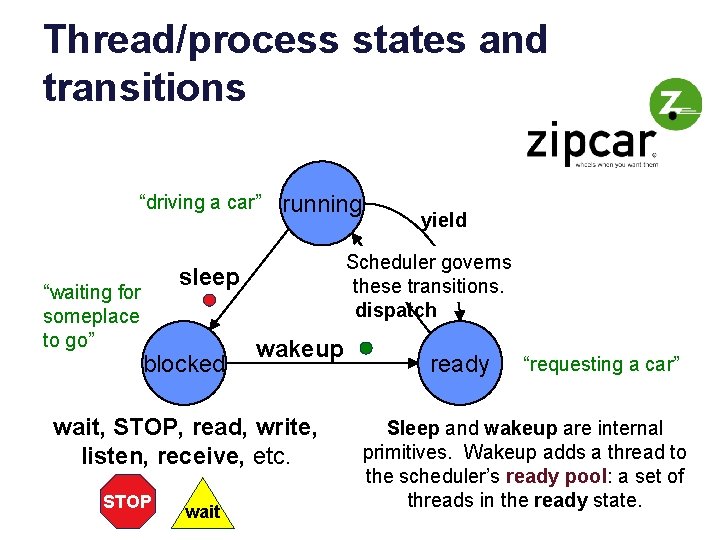 Thread/process states and transitions

Z

zipcar
wheels when you want them

"driving a car"

running

yield

Scheduler governs these transitions.

sleep

"waiting for someplace to go"

dispatch

blocked

wakeup

ready

"requesting a car"

wait, STOP, read, write, listen, receive, etc.

STOP

wait

Sleep and wakeup are internal primitives. Wakeup adds a thread to the scheduler's ready pool: a set of threads in the ready state.